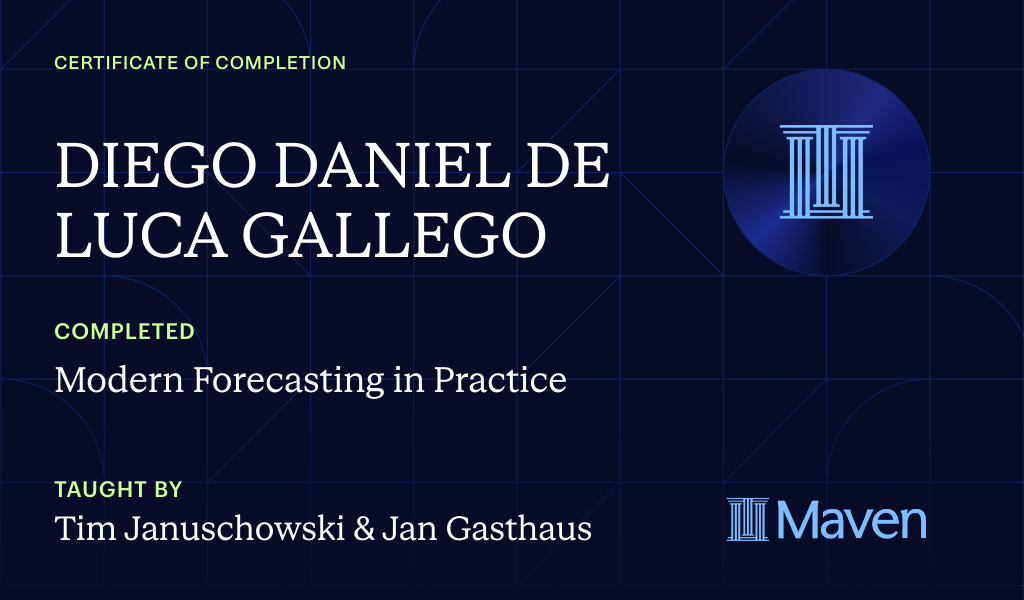 CERTIFICATE OF COMPLETION

DIEGO DANIEL DE LUCA GALLEGO

COMPLETED

Modern Forecasting in Practice

TAUGHT BY

Tim Januschowski & Jan Gasthaus

Maven